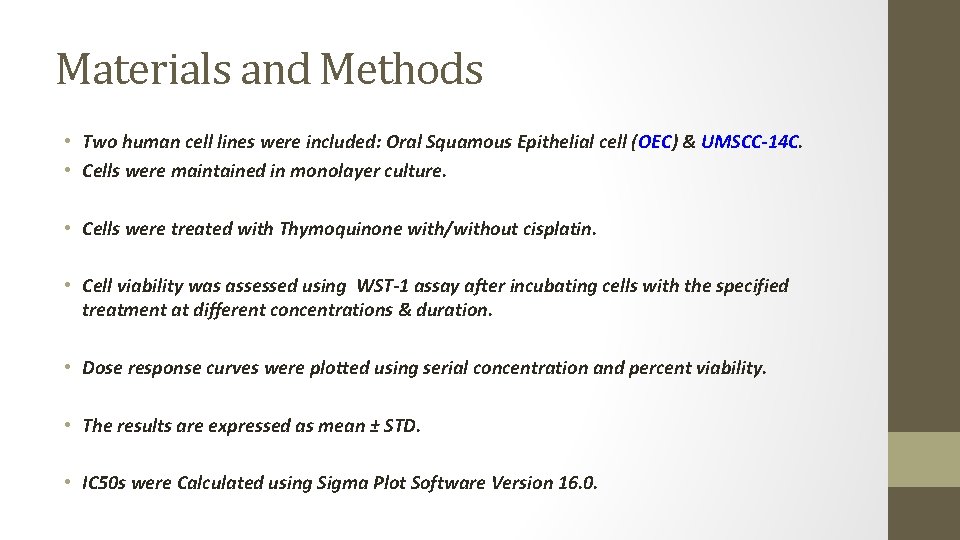 Materials and Methods

• Two human cell lines were included: Oral Squamous Epithelial cell (OEC) & UMSCC-14C.
• Cells were maintained in monolayer culture.

• Cells were treated with Thymoquinone with/without cisplatin.

• Cell viability was assessed using WST-1 assay after incubating cells with the specified treatment at different concentrations & duration.

• Dose response curves were plotted using serial concentration and percent viability.

• The results are expressed as mean ± STD.

• IC50s were Calculated using Sigma Plot Software Version 16.0.